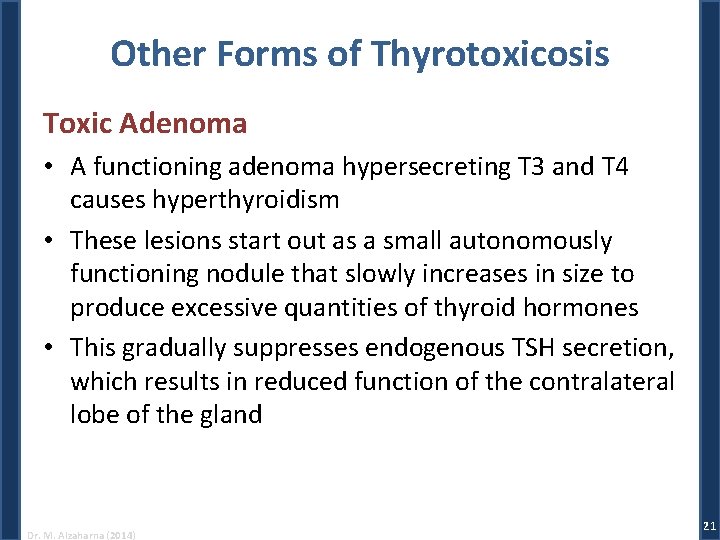 Other Forms of Thyrotoxicosis

Toxic Adenoma

• A functioning adenoma hypersecreting T3 and T4 causes hyperthyroidism

• These lesions start out as a small autonomously functioning nodule that slowly increases in size to produce excessive quantities of thyroid hormones

• This gradually suppresses endogenous TSH secretion, which results in reduced function of the contralateral lobe of the gland

Dr. M. Alzaharna (2014)

21